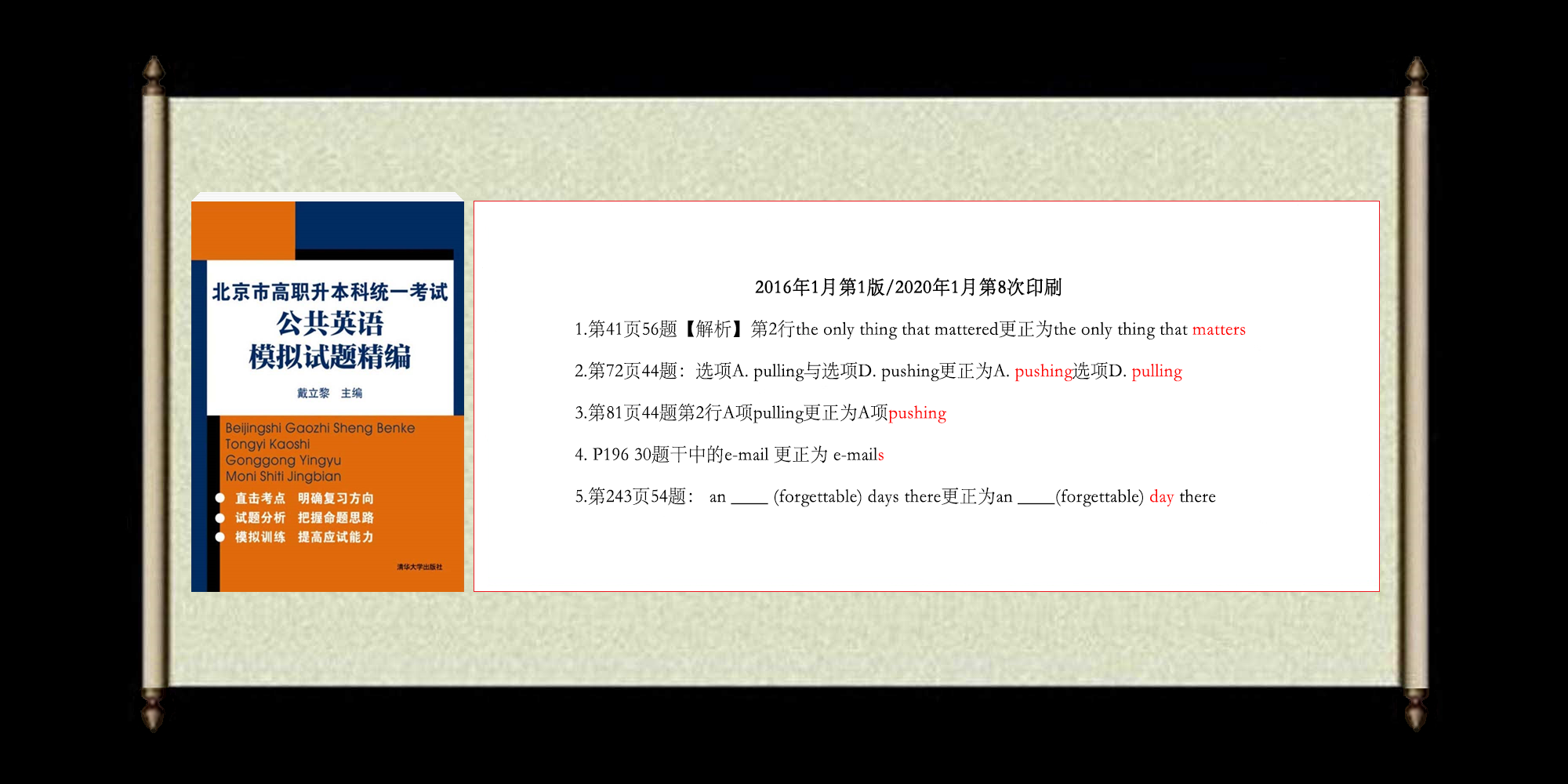 北京市高职升本科统一考试
公共英语
模拟试题精编

戴立黎 主编

Beijingshi Gaozhi Sheng Benke
Tongyi Kaoshi
Gonggong Yingyu
Moni Shiti Jingbian

直击考点 明确复习方向
试题分析 把握命题思路
模拟训练 提高应试能力

清华大学出版社

2016年1月第1版/2020年1月第8次印刷

1.第41页56题【解析】第2行the only thing that mattered更正为the only thing that matters

2.第72页44题：选项A. pulling与选项D. pushing更正为A. pushing选项D. pulling

3.第81页44题第2行A项pulling更正为A项pushing

4. P196 30题干中的e-mail 更正为 e-mails

5.第243页54题： an ____ (forgettable) days there更正为an ____(forgettable) day there